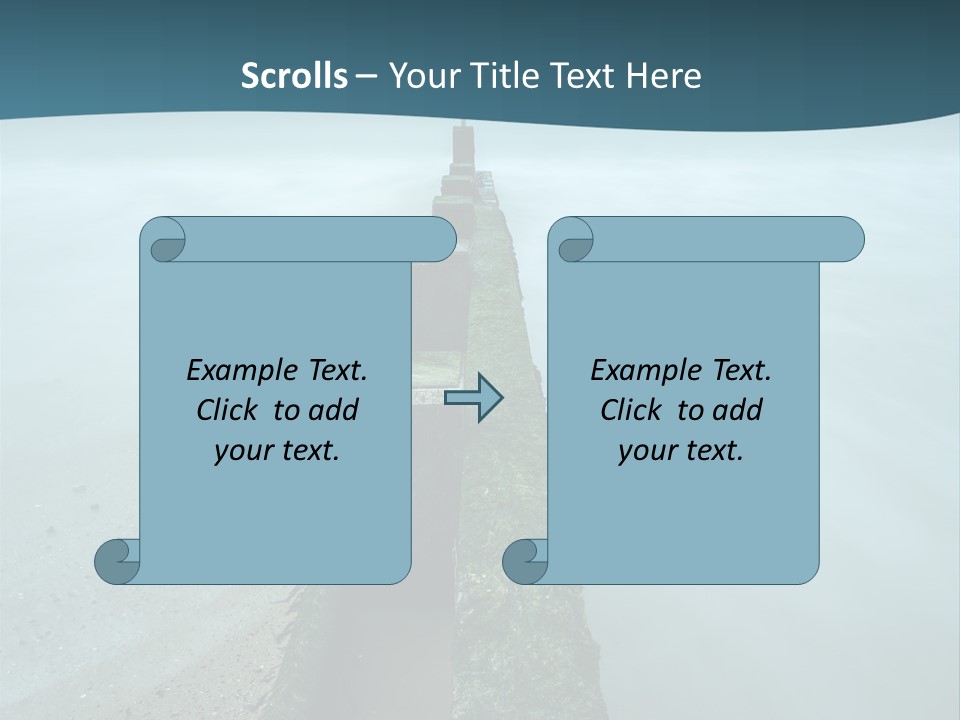 Scrolls – Your Title Text Here

Example Text.
Click to add
your text.

Example Text.
Click to add
your text.